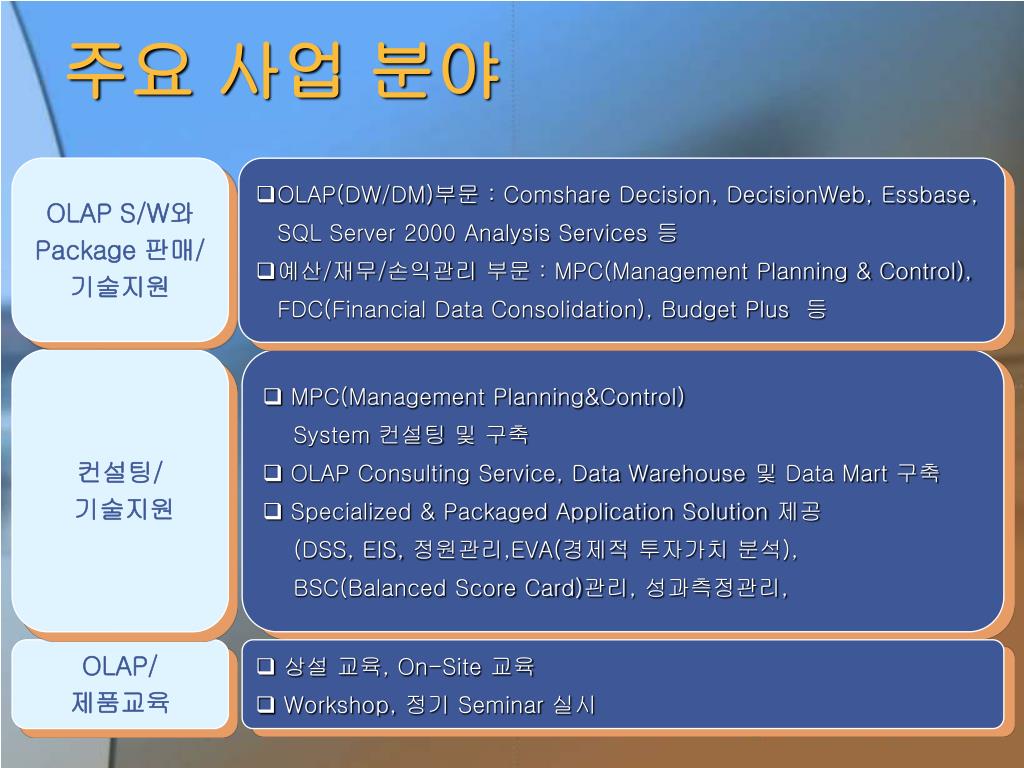 주요 사업 분야

OLAP S/W와 Package 판매/ 기술지원

❑OLAP(DW/DM)부문 : Comshare Decision, DecisionWeb, Essbase, SQL Server 2000 Analysis Services 등
❑예산/재무/손익관리 부문 : MPC(Management Planning & Control), FDC(Financial Data Consolidation), Budget Plus 등

컨설팅/ 기술지원

❑ MPC(Management Planning&Control) System 컨설팅 및 구축
❑ OLAP Consulting Service, Data Warehouse 및 Data Mart 구축
❑ Specialized & Packaged Application Solution 제공 (DSS, EIS, 정원관리,EVA(경제적 투자가치 분석), BSC(Balanced Score Card)관리, 성과측정관리,

OLAP/ 제품교육

❑ 상설 교육, On-Site 교육
❑ Workshop, 정기 Seminar 실시